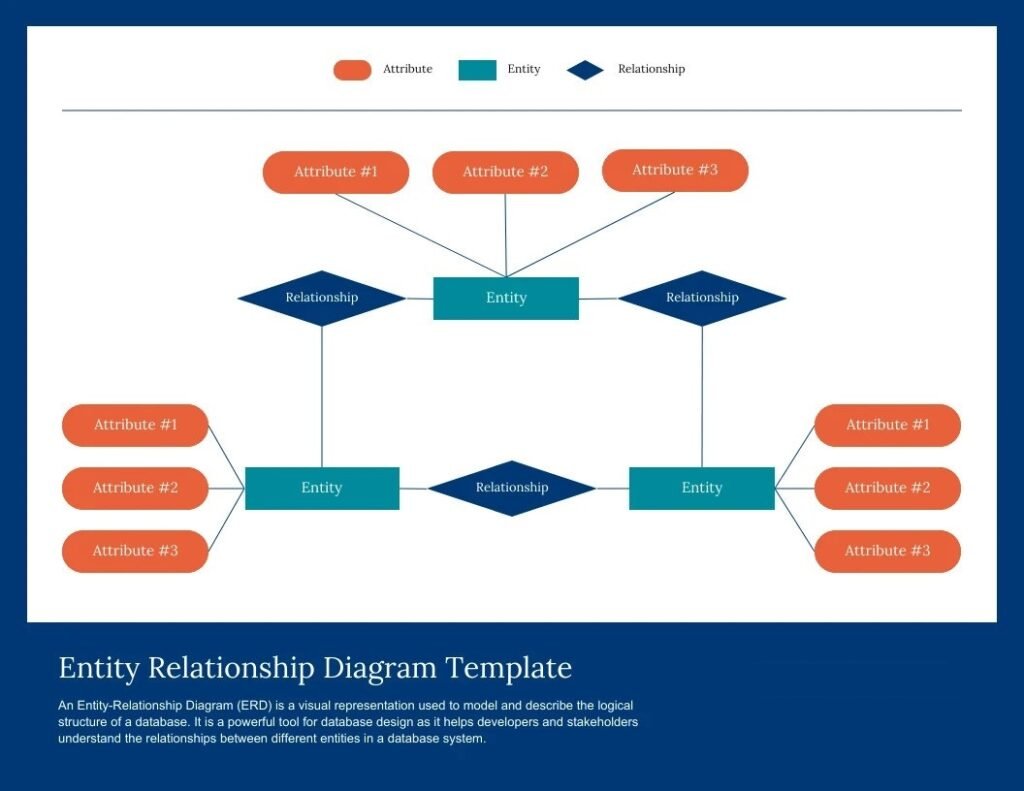 Attribute
Entity
Relationship

Attribute #1
Attribute #2
Attribute #3

Relationship
Entity
Relationship

Attribute #1
Attribute #2
Attribute #3
Entity
Relationship
Entity
Attribute #1
Attribute #2
Attribute #3

Entity Relationship Diagram Template

An Entity-Relationship Diagram (ERD) is a visual representation used to model and describe the logical structure of a database. It is a powerful tool for database design as it helps developers and stakeholders understand the relationships between different entities in a database system.